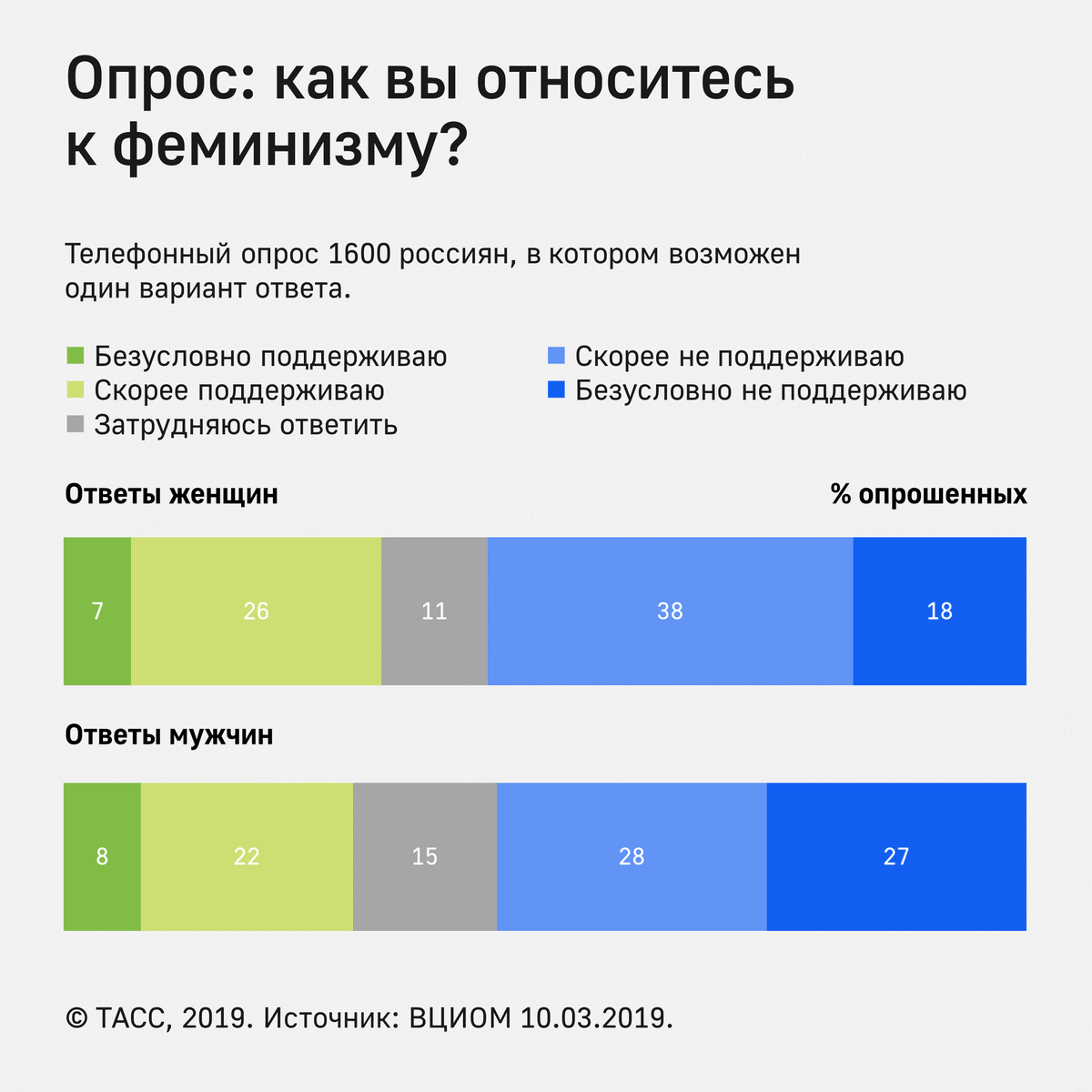 Опрос: как вы относитесь к феминизму?

Телефонный опрос 1600 россиян, в котором возможен один вариант ответа.

Безусловно поддерживаю
Скорее поддерживаю
Затрудняюсь ответить
Скорее не поддерживаю
Безусловно не поддерживаю

Ответы женщин

% опрошенных

7 26 11 38 18

Ответы мужчин

8 22 15 28 27

© ТАСС, 2019. Источник: ВЦИОМ 10.03.2019.